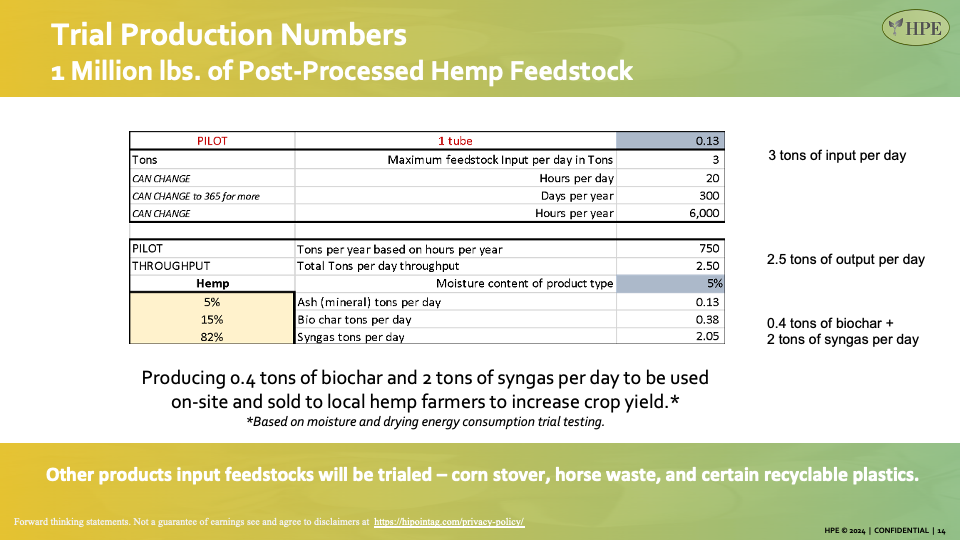 Trial Production Numbers
1 Million lbs. of Post-Processed Hemp Feedstock

HPE

| PILOT | 1 tube | 0.13 |
|---|---|---|
| Tons | Maximum feedstock Input per day in Tons | 3 |
| CAN CHANGE | Hours per day | 20 |
| CAN CHANGE to 365 for more | Days per year | 300 |
| CAN CHANGE | Hours per year | 6,000 |
| | | |
| PILOT | Tons per year based on hours per year | 750 |
| THROUGHPUT | Total Tons per day throughput | 2.50 |
| Hemp | Moisture content of product type | 5% |
| 5% | Ash (mineral) tons per day | 0.13 |
| 15% | Bio char tons per day | 0.38 |
| 82% | Syngas tons per day | 2.05 |

3 tons of input per day

2.5 tons of output per day

0.4 tons of biochar + 2 tons of syngas per day

Producing 0.4 tons of biochar and 2 tons of syngas per day to be used on-site and sold to local hemp farmers to increase crop yield.*
*Based on moisture and drying energy consumption trial testing.

Other products input feedstocks will be trialed – corn stover, horse waste, and certain recyclable plastics.

Forward thinking statements. Not a guarantee of earnings see and agree to disclaimers at https://hipointag.com/privacy-policy/

HPE © 2024 | CONFIDENTIAL | 14